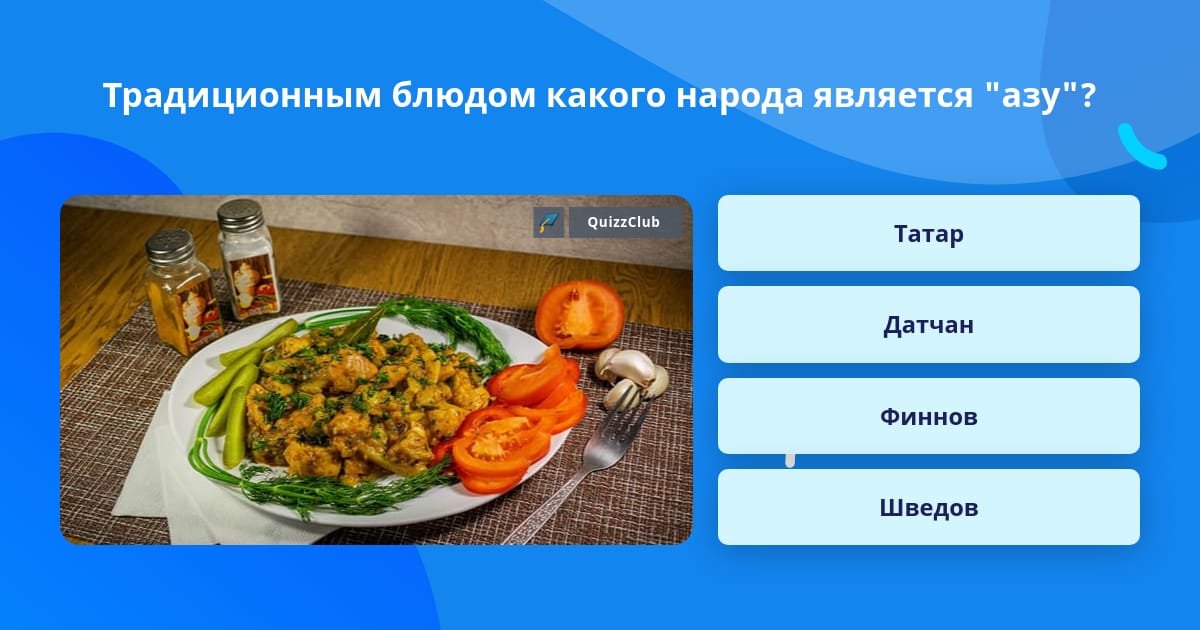 Традиционным блюдом какого народа является "азу"?

QuizzClub

Татар

Датчан

Финнов

Шведов